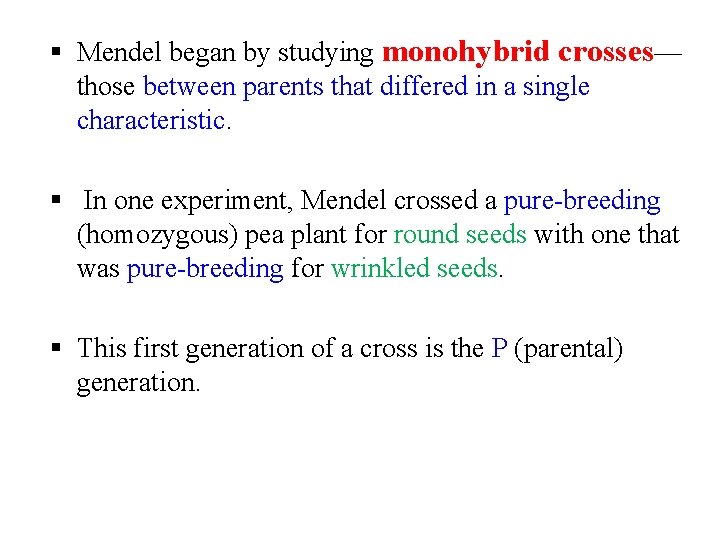 ▪ Mendel began by studying monohybrid crosses—those between parents that differed in a single characteristic.

▪ In one experiment, Mendel crossed a pure-breeding (homozygous) pea plant for round seeds with one that was pure-breeding for wrinkled seeds.

▪ This first generation of a cross is the P (parental) generation.